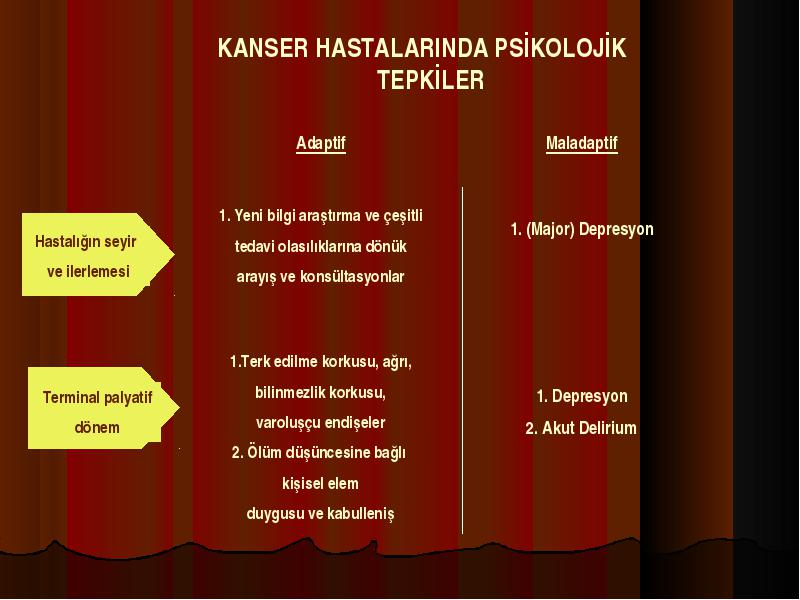 KANSER HASTALARINDA PSİKOLOJİK TEPKİLER

|  | Adaptif | Maladaptif |
|---|---|---|
| Hastalığın seyir ve ilerlemesi | 1. Yeni bilgi araştırma ve çeşitli tedavi olasılıklarına dönük arayış ve konsültasyonlar | 1. (Major) Depresyon |
| Terminal palyatif dönem | 1.Terk edilme korkusu, ağrı, bilinmezlik korkusu, varoluşçu endişeler 2. Ölüm düşüncesine bağlı kişisel elem duygusu ve kabulleniş | 1. Depresyon 2. Akut Delirium |